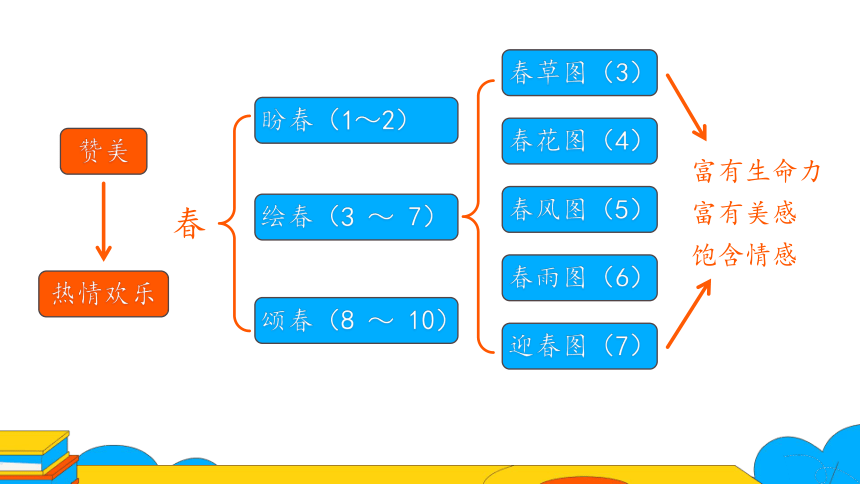 赞美

热情欢乐

春

盼春（1～2）

绘春（3 ～ 7）

颂春（8 ～ 10）

春草图（3）

春花图（4）

春风图（5）

春雨图（6）

迎春图（7）

富有生命力
富有美感
饱含情感